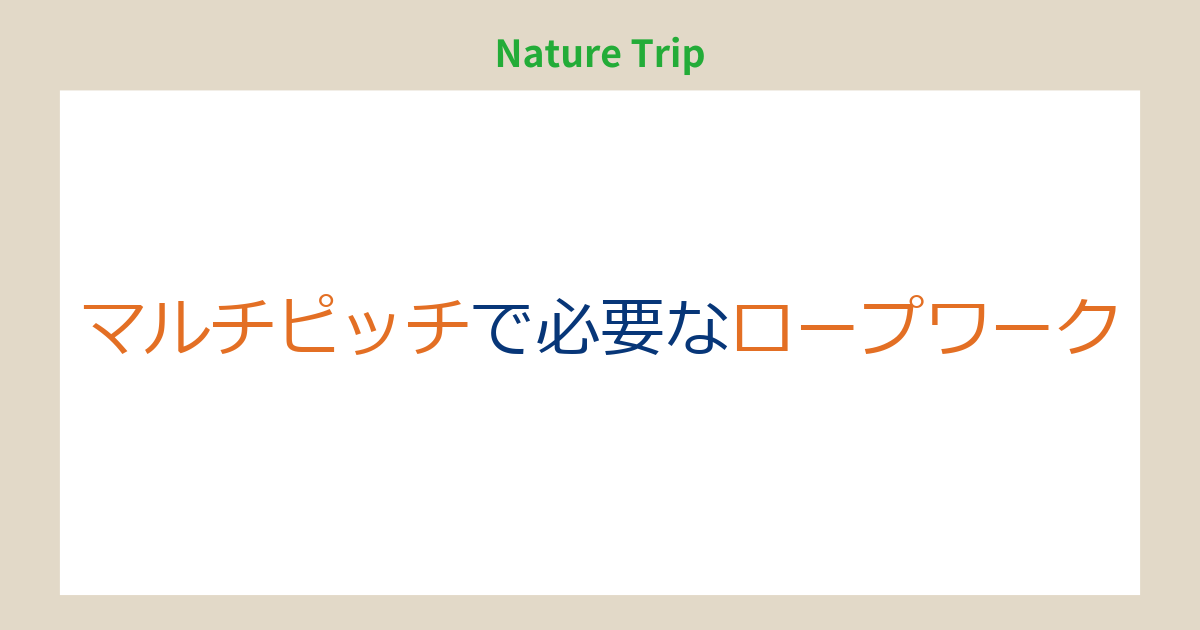 Nature Trip

マルチピッチで必要なロープワーク